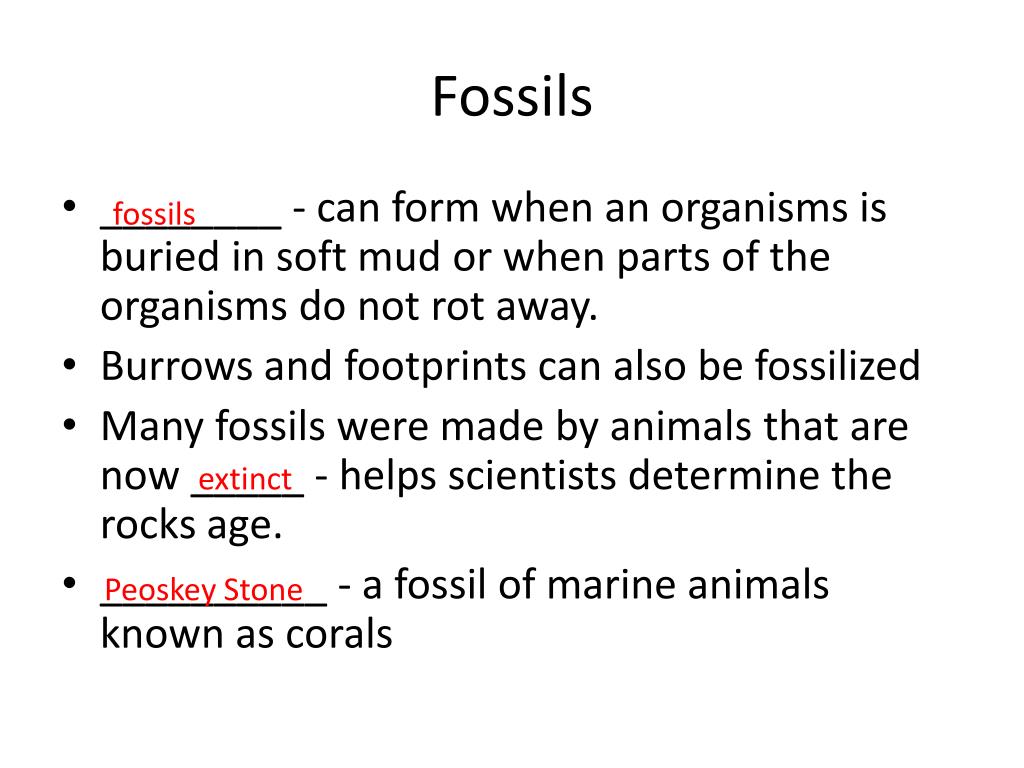 Fossils

• fossils - can form when an organisms is buried in soft mud or when parts of the organisms do not rot away.
• Burrows and footprints can also be fossilized
• Many fossils were made by animals that are now extinct - helps scientists determine the rocks age.
• Peoskey Stone - a fossil of marine animals known as corals